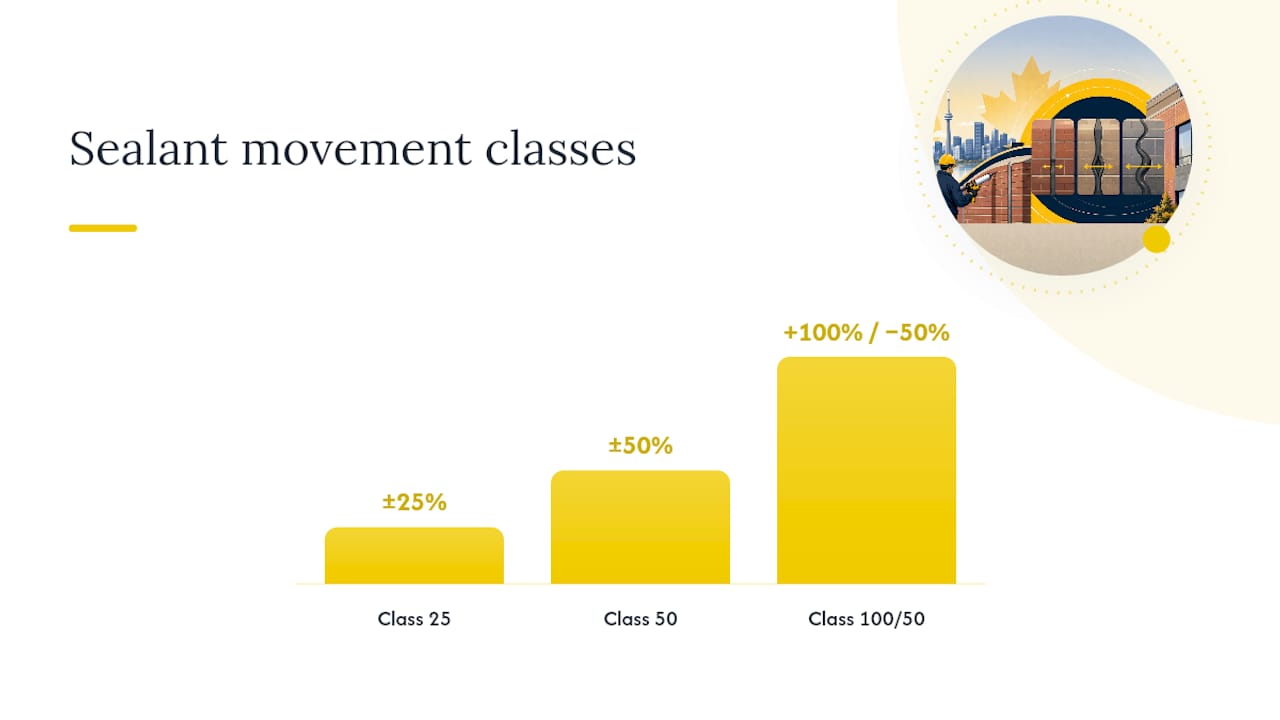 Sealant movement classes

±25%

±50%

+100% / −50%

Class 25

Class 50

Class 100/50